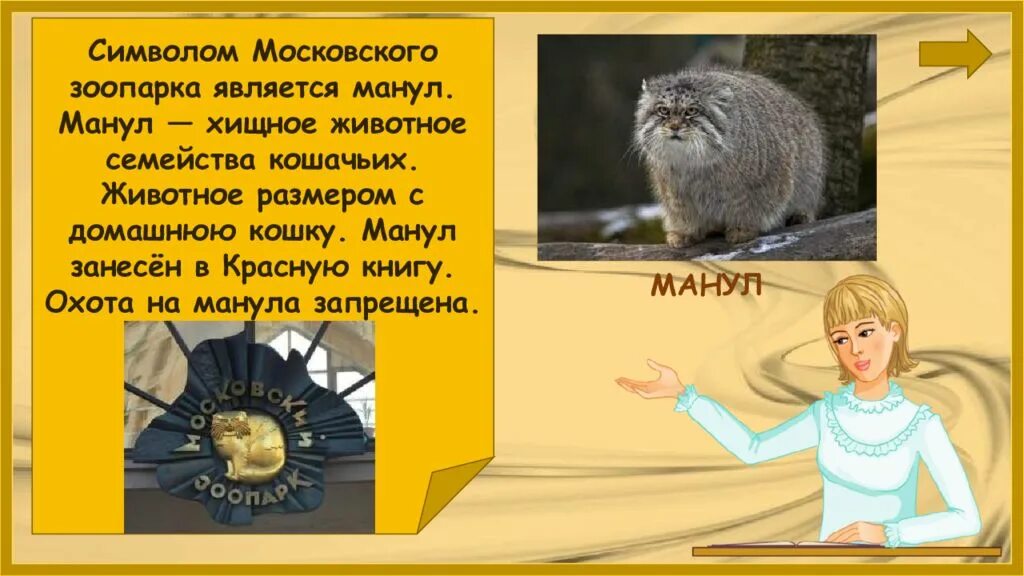 Символом Московского зоопарка является манул. Манул — хищное животное семейства кошачьих. Животное размером с домашнюю кошку. Манул занесён в Красную книгу. Охота на манула запрещена.

МОСКОВСКИЙ ЗООПАРК

МАНУЛ